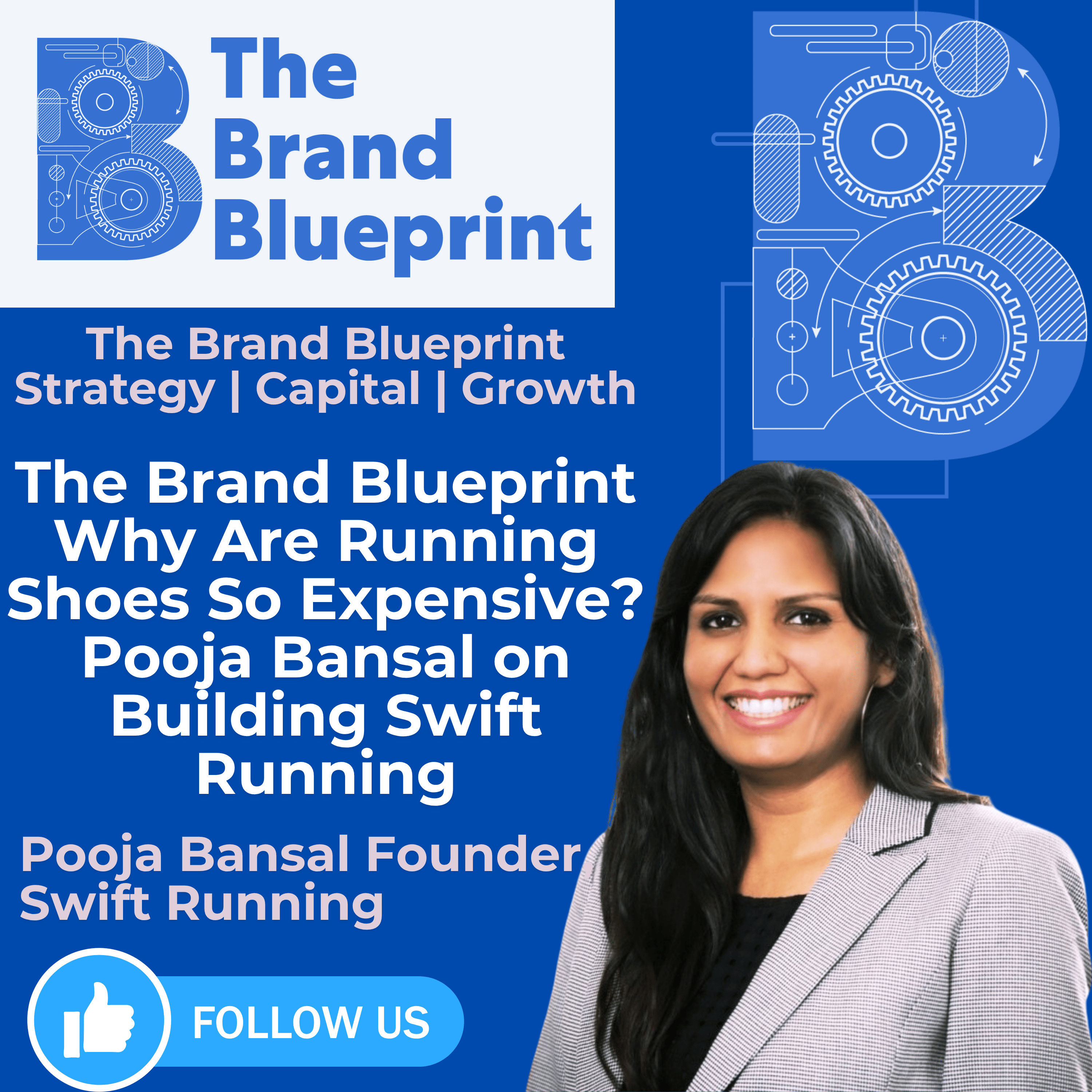 The Brand Blueprint

The Brand Blueprint
Strategy | Capital | Growth

The Brand Blueprint Why Are Running Shoes So Expensive? Pooja Bansal on Building Swift Running

Pooja Bansal Founder Swift Running

FOLLOW US